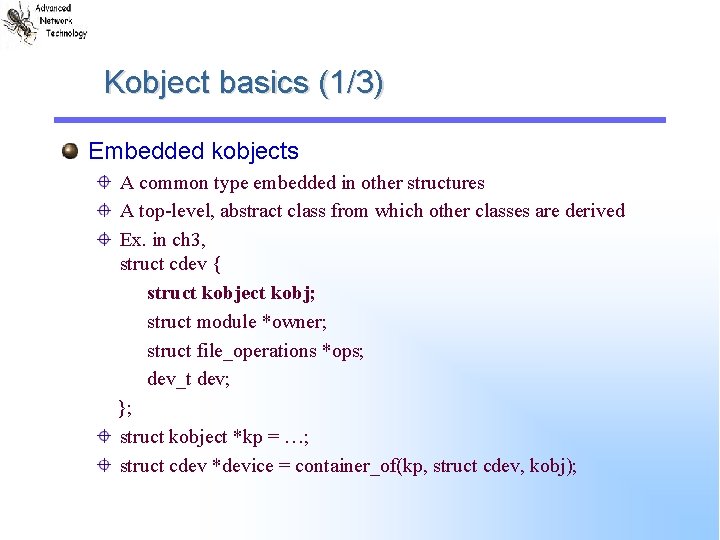 Advanced Network Technology

Kobject basics (1/3)

Embedded kobjects

A common type embedded in other structures

A top-level, abstract class from which other classes are derived

Ex. in ch3,
struct cdev {
struct kobject kobj;
struct module *owner;
struct file_operations *ops;
dev_t dev;
};

struct kobject *kp = …;

struct cdev *device = container_of(kp, struct cdev, kobj);